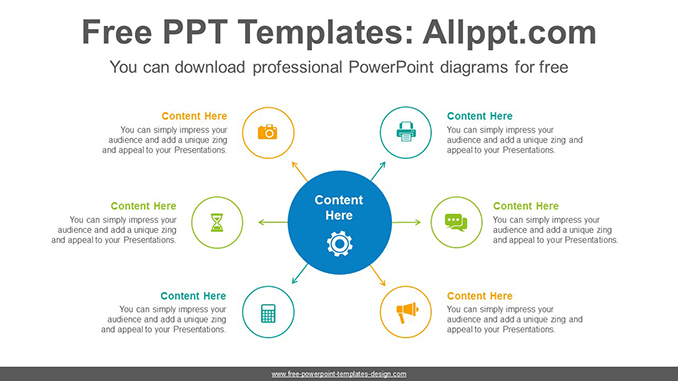 Free PPT Templates: Allppt.com

You can download professional PowerPoint diagrams for free

Content Here
You can simply impress your audience and add a unique zing and appeal to your Presentations.

Content Here
You can simply impress your audience and add a unique zing and appeal to your Presentations.

Content Here
You can simply impress your audience and add a unique zing and appeal to your Presentations.

Content Here

Content Here
You can simply impress your audience and add a unique zing and appeal to your Presentations.

Content Here
You can simply impress your audience and add a unique zing and appeal to your Presentations.

Content Here
You can simply impress your audience and add a unique zing and appeal to your Presentations.

www.free-powerpoint-templates-design.com